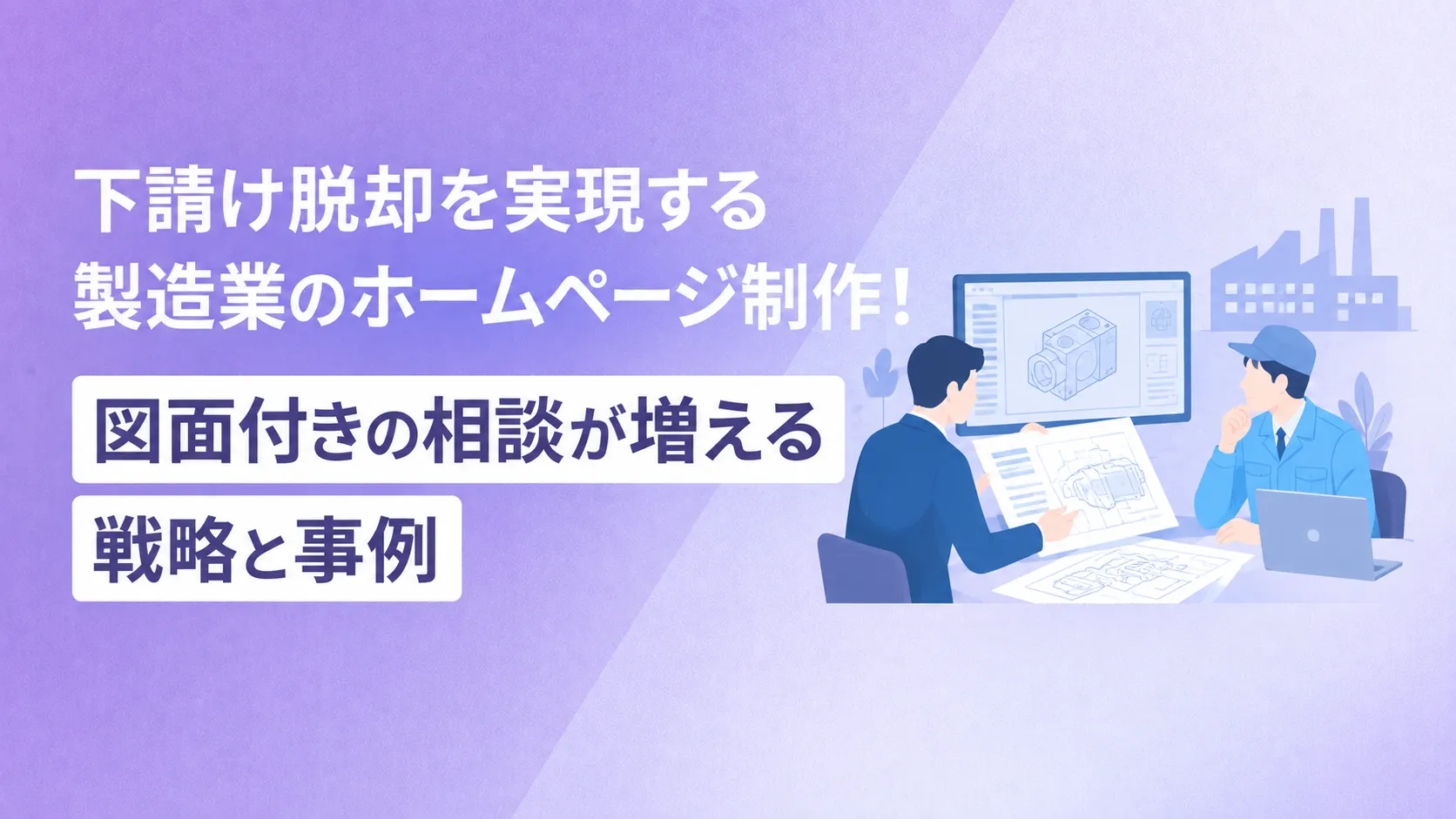 下請け脱却を実現する
製造業のホームページ制作！

図面付きの相談が増える
戦略と事例